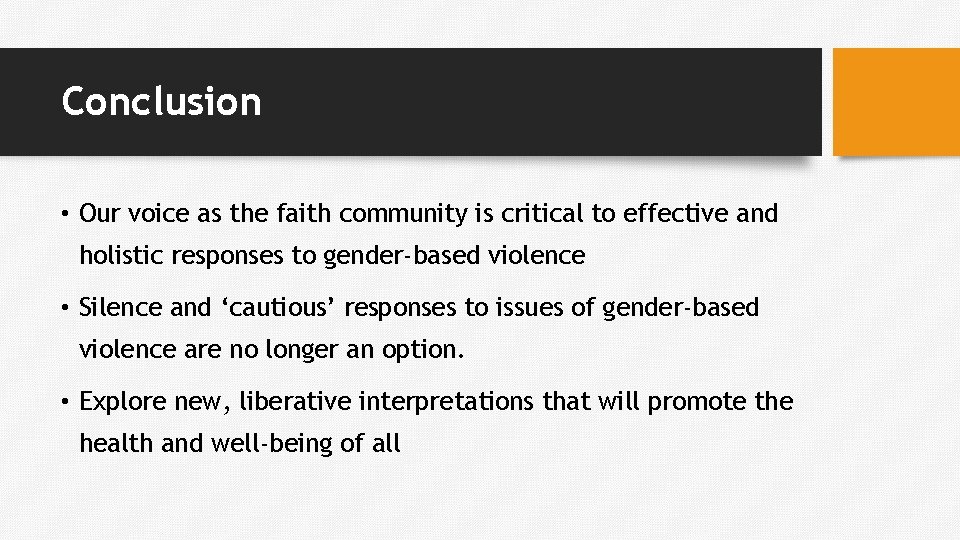 Conclusion

• Our voice as the faith community is critical to effective and holistic responses to gender-based violence

• Silence and ‘cautious’ responses to issues of gender-based violence are no longer an option.

• Explore new, liberative interpretations that will promote the health and well-being of all